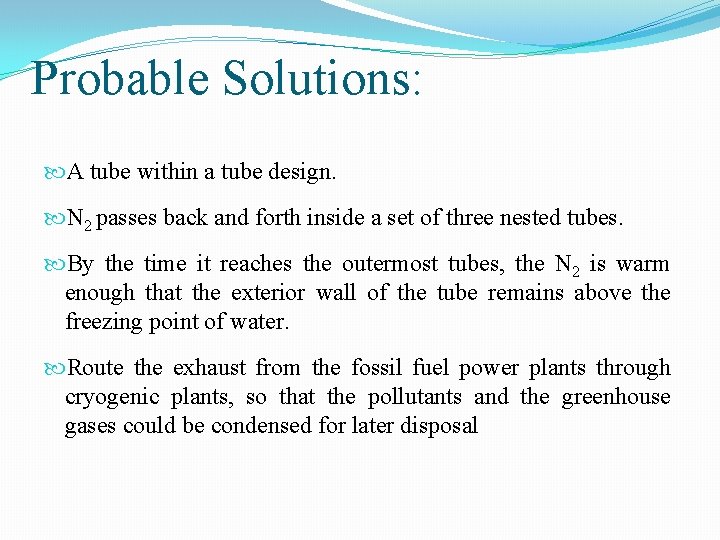 Probable Solutions:

A tube within a tube design.

$N_2$ passes back and forth inside a set of three nested tubes.

By the time it reaches the outermost tubes, the $N_2$ is warm enough that the exterior wall of the tube remains above the freezing point of water.

Route the exhaust from the fossil fuel power plants through cryogenic plants, so that the pollutants and the greenhouse gases could be condensed for later disposal